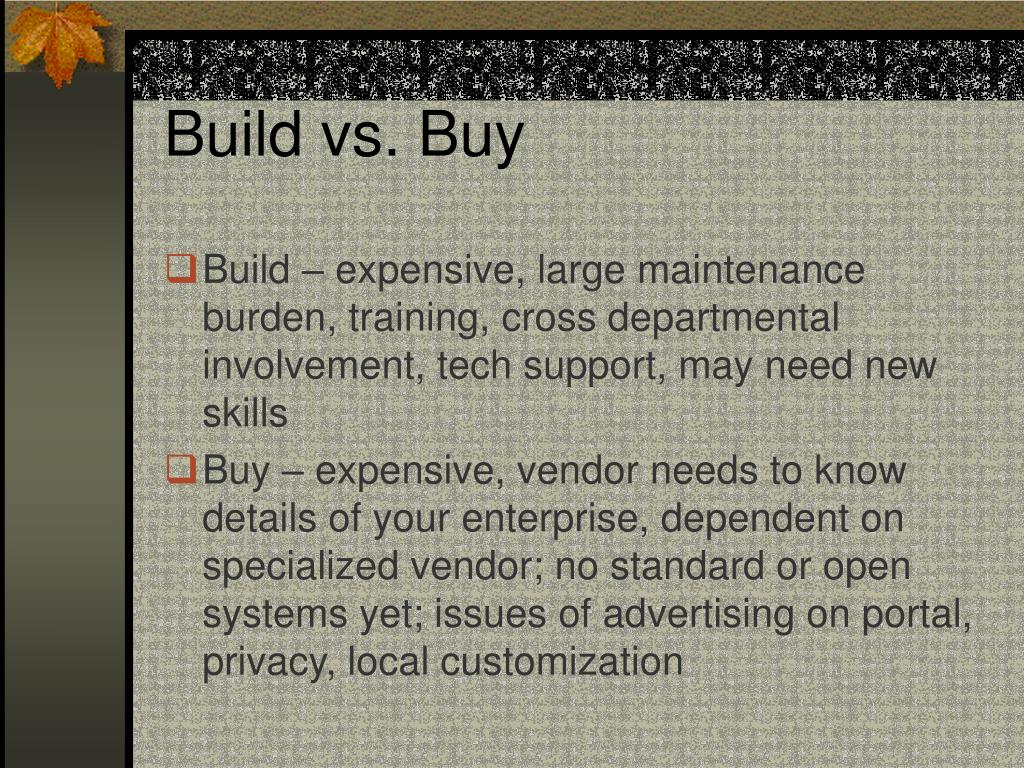 Build vs. Buy

Build – expensive, large maintenance burden, training, cross departmental involvement, tech support, may need new skills

Buy – expensive, vendor needs to know details of your enterprise, dependent on specialized vendor; no standard or open systems yet; issues of advertising on portal, privacy, local customization